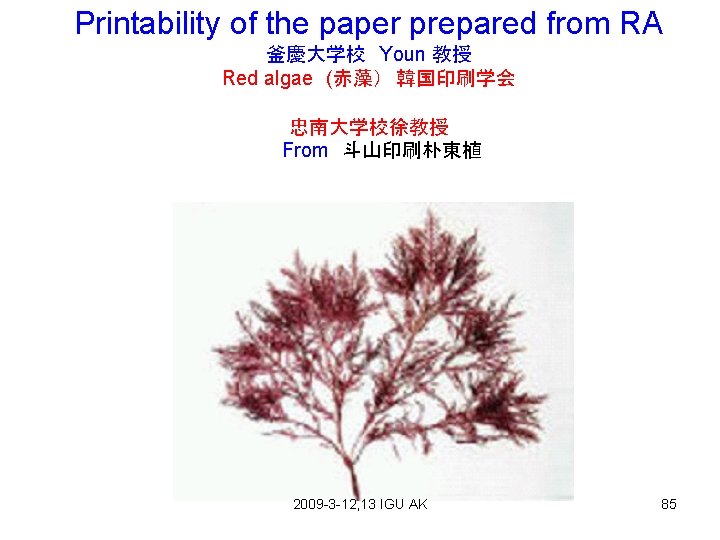 Printability of the paper prepared from RA

釜慶大学校 Youn 教授

Red algae（赤藻） 韓国印刷学会

忠南大学校徐教授

From 斗山印刷朴東植

2009-3-12,13 IGU AK

85